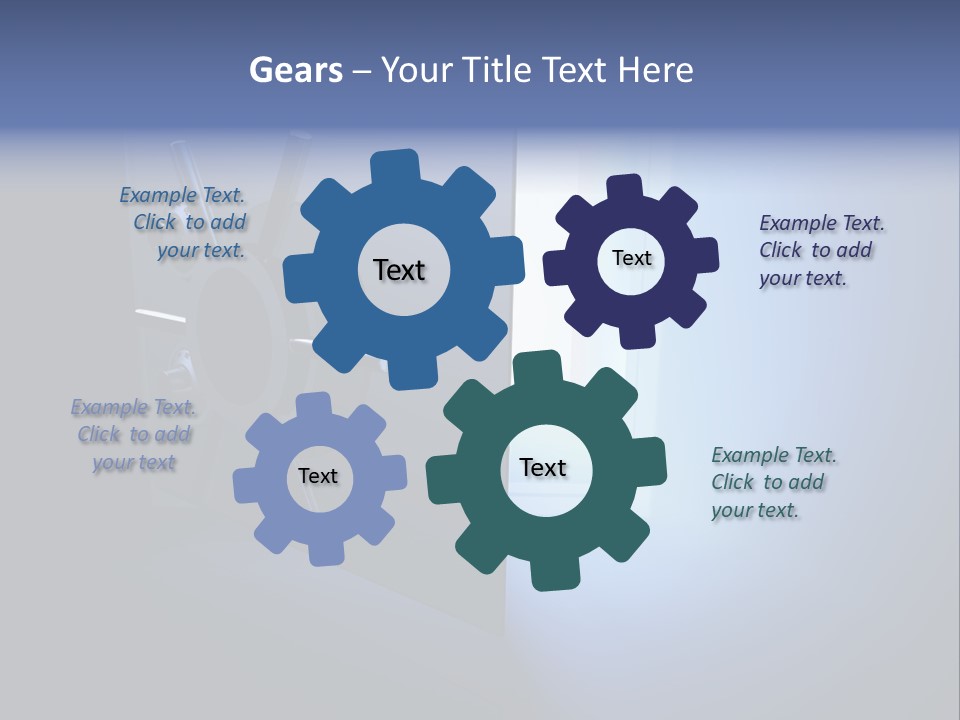 Gears – Your Title Text Here

Example Text. Click to add your text.

Text

Text

Example Text. Click to add your text.

Example Text. Click to add your text

Text

Text

Example Text. Click to add your text.